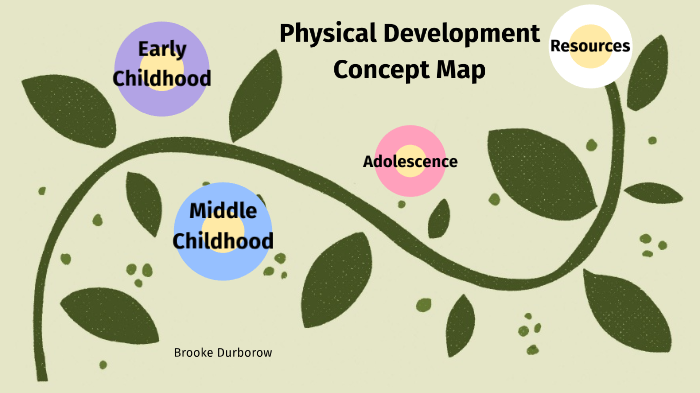 Physical Development Concept Map

Early Childhood

Resources

Adolescence

Middle Childhood

Brooke Durborow